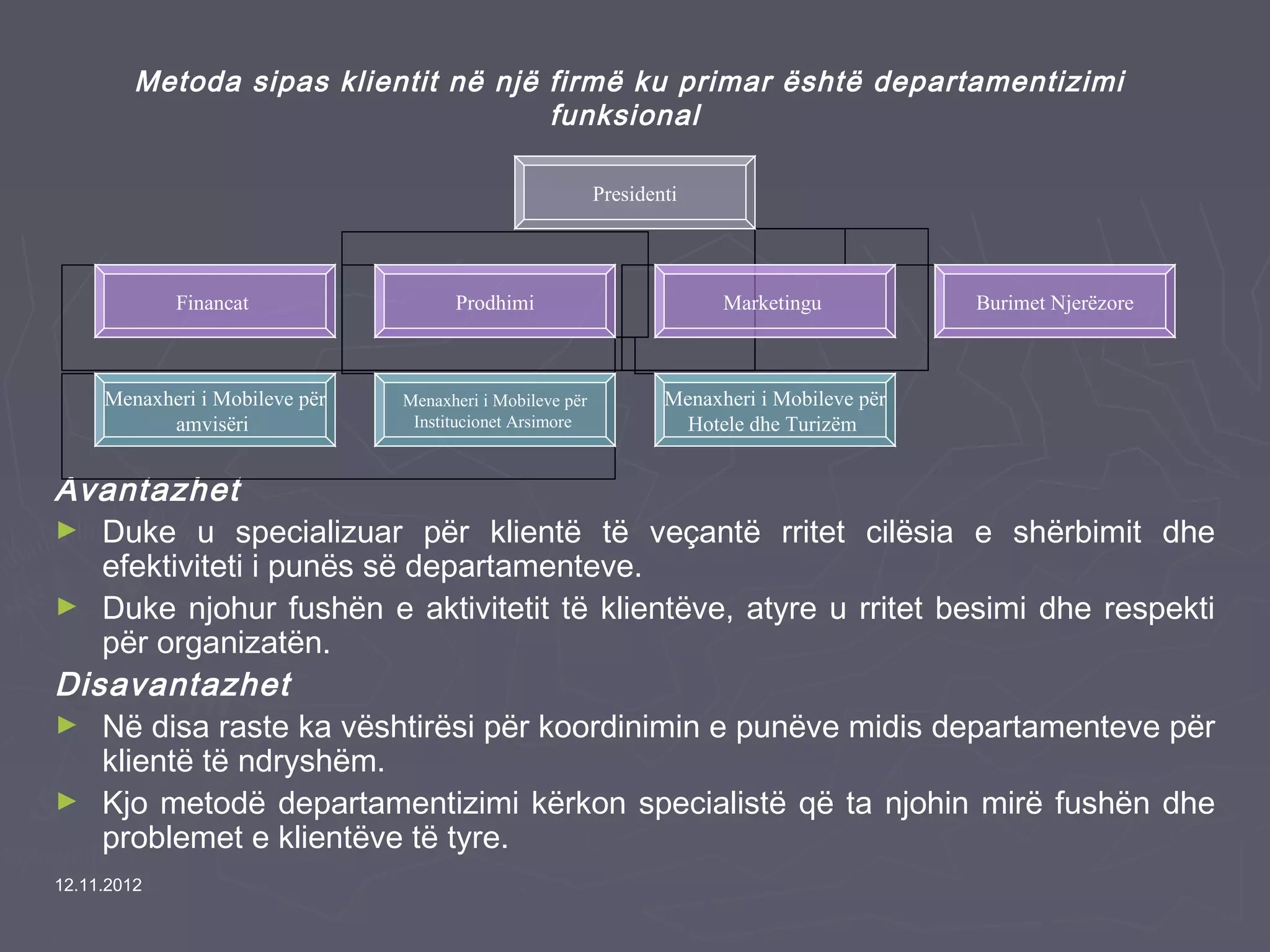 Metoda sipas klientit në një firmë ku primar është departamentizimi funksional

Presidenti

Financat

Prodhimi

Marketingu

Burimet Njerëzore

Menaxheri i Mobileve për amvisëri

Menaxheri i Mobileve për Institucionet Arsimore

Menaxheri i Mobileve për Hotele dhe Turizëm

Avantazhet

► Duke u specializuar për klientë të veçantë rritet cilësia e shërbimit dhe efektiviteti i punës së departamenteve.

► Duke njohur fushën e aktivitetit të klientëve, atyre u rritet besimi dhe respekti për organizatën.

Disavantazhet

► Në disa raste ka vështirësi për koordinimin e punëve midis departamenteve për klientë të ndryshëm.

► Kjo metodë departamentizimi kërkon specialistë që ta njohin mirë fushën dhe problemet e klientëve të tyre.

12.11.2012